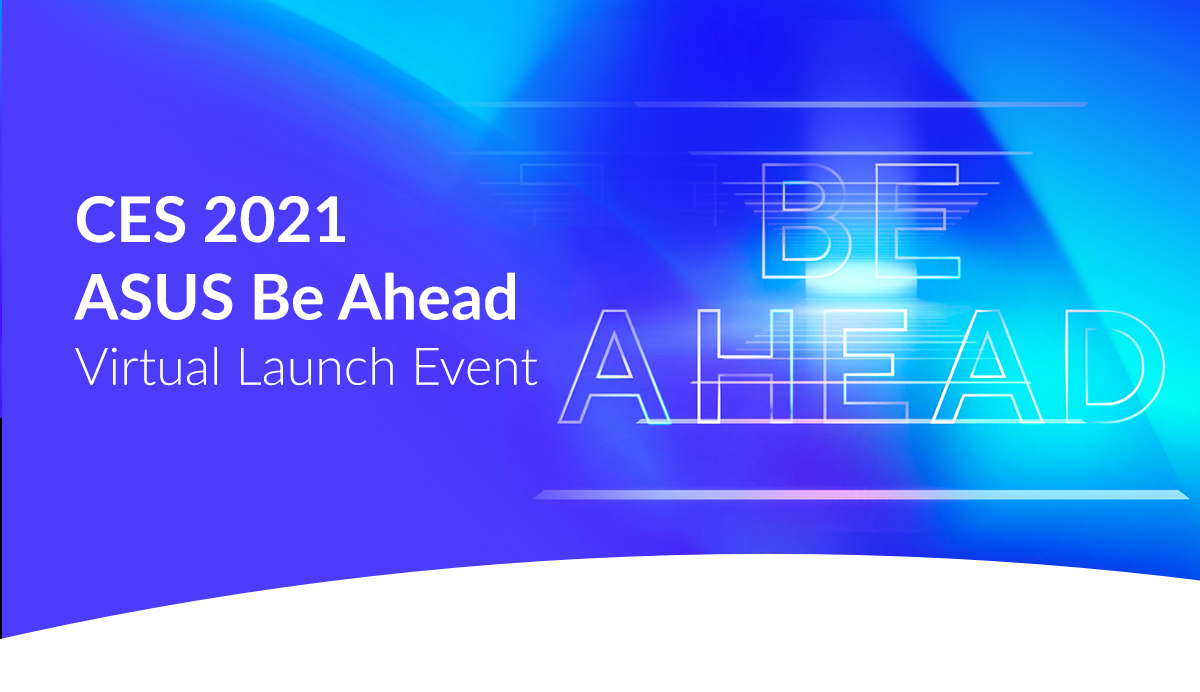 CES 2021
ASUS Be Ahead
Virtual Launch Event

BE
AHEAD